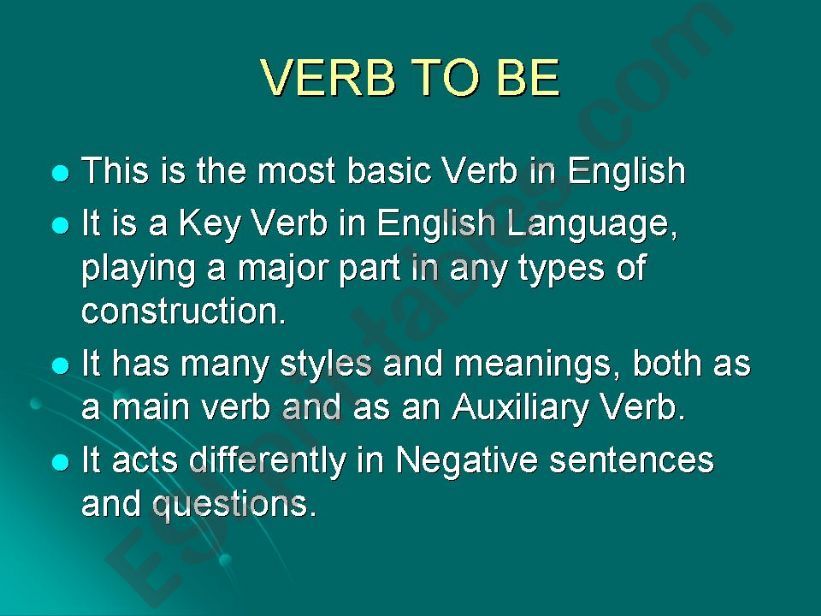 VERB TO BE

- This is the most basic Verb in English
- It is a Key Verb in English Language, playing a major part in any types of construction.
- It has many styles and meanings, both as a main verb and as an Auxiliary Verb.
- It acts differently in Negative sentences and questions.

ESLprintables.com